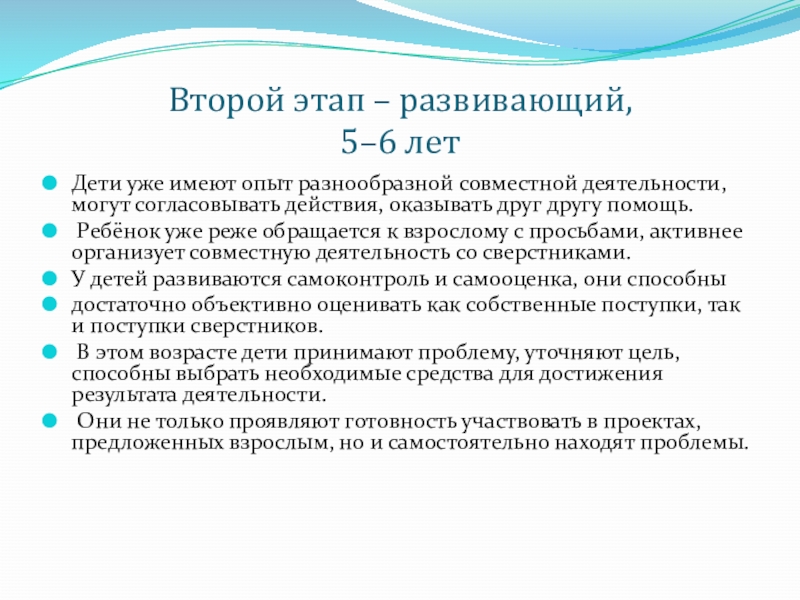 Второй этап – развивающий,
5–6 лет

Дети уже имеют опыт разнообразной совместной деятельности, могут согласовывать действия, оказывать друг другу помощь.

Ребёнок уже реже обращается к взрослому с просьбами, активнее организует совместную деятельность со сверстниками.

У детей развиваются самоконтроль и самооценка, они способны

достаточно объективно оценивать как собственные поступки, так и поступки сверстников.

В этом возрасте дети принимают проблему, уточняют цель, способны выбрать необходимые средства для достижения результата деятельности.

Они не только проявляют готовность участвовать в проектах, предложенных взрослым, но и самостоятельно находят проблемы.